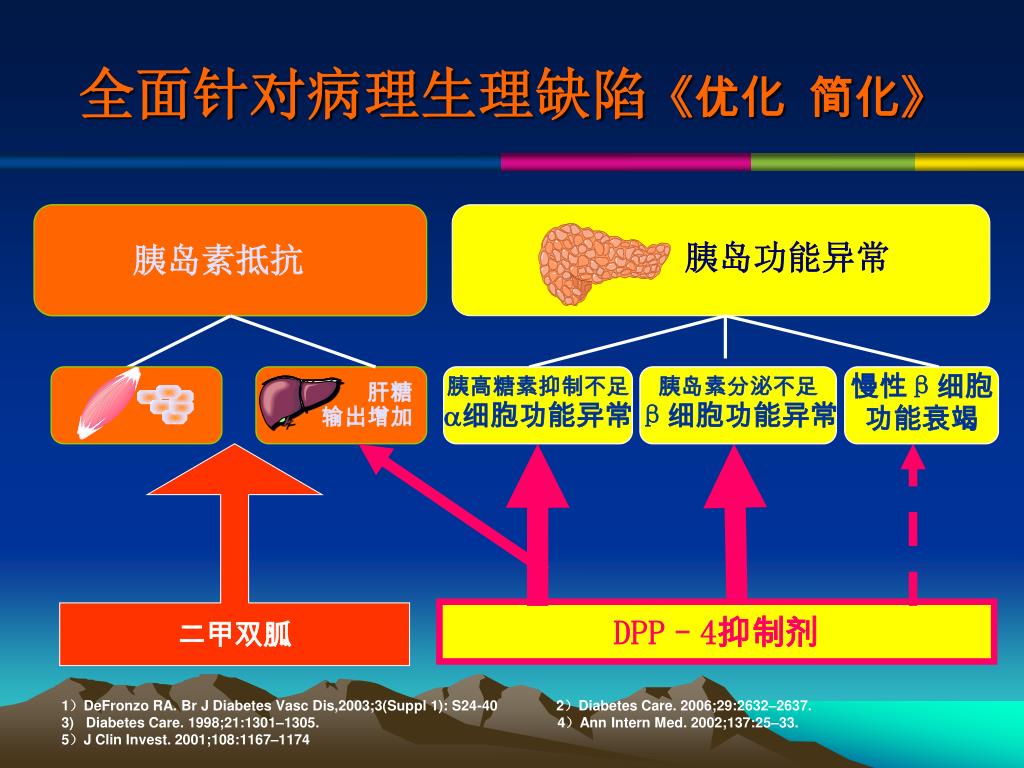 全面针对病理生理缺陷《优化 简化》

胰岛素抵抗

胰岛功能异常

肝糖输出增加

胰高糖素抑制不足
α细胞功能异常

胰岛素分泌不足
β细胞功能异常

慢性β细胞功能衰竭

二甲双胍

DPP－4抑制剂

1）DeFronzo RA. Br J Diabetes Vasc Dis,2003;3(Suppl 1): S24-40
2）Diabetes Care. 2006;29:2632–2637.
3) Diabetes Care. 1998;21:1301–1305.
4）Ann Intern Med. 2002;137:25–33.
5）J Clin Invest. 2001;108:1167–1174